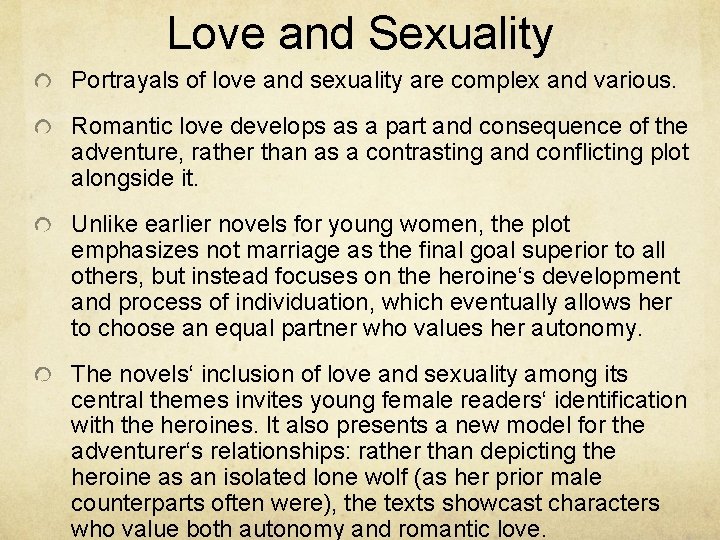 Love and Sexuality

Portrayals of love and sexuality are complex and various.

Romantic love develops as a part and consequence of the adventure, rather than as a contrasting and conflicting plot alongside it.

Unlike earlier novels for young women, the plot emphasizes not marriage as the final goal superior to all others, but instead focuses on the heroine‘s development and process of individuation, which eventually allows her to choose an equal partner who values her autonomy.

The novels‘ inclusion of love and sexuality among its central themes invites young female readers‘ identification with the heroines. It also presents a new model for the adventurer‘s relationships: rather than depicting the heroine as an isolated lone wolf (as her prior male counterparts often were), the texts showcast characters who value both autonomy and romantic love.